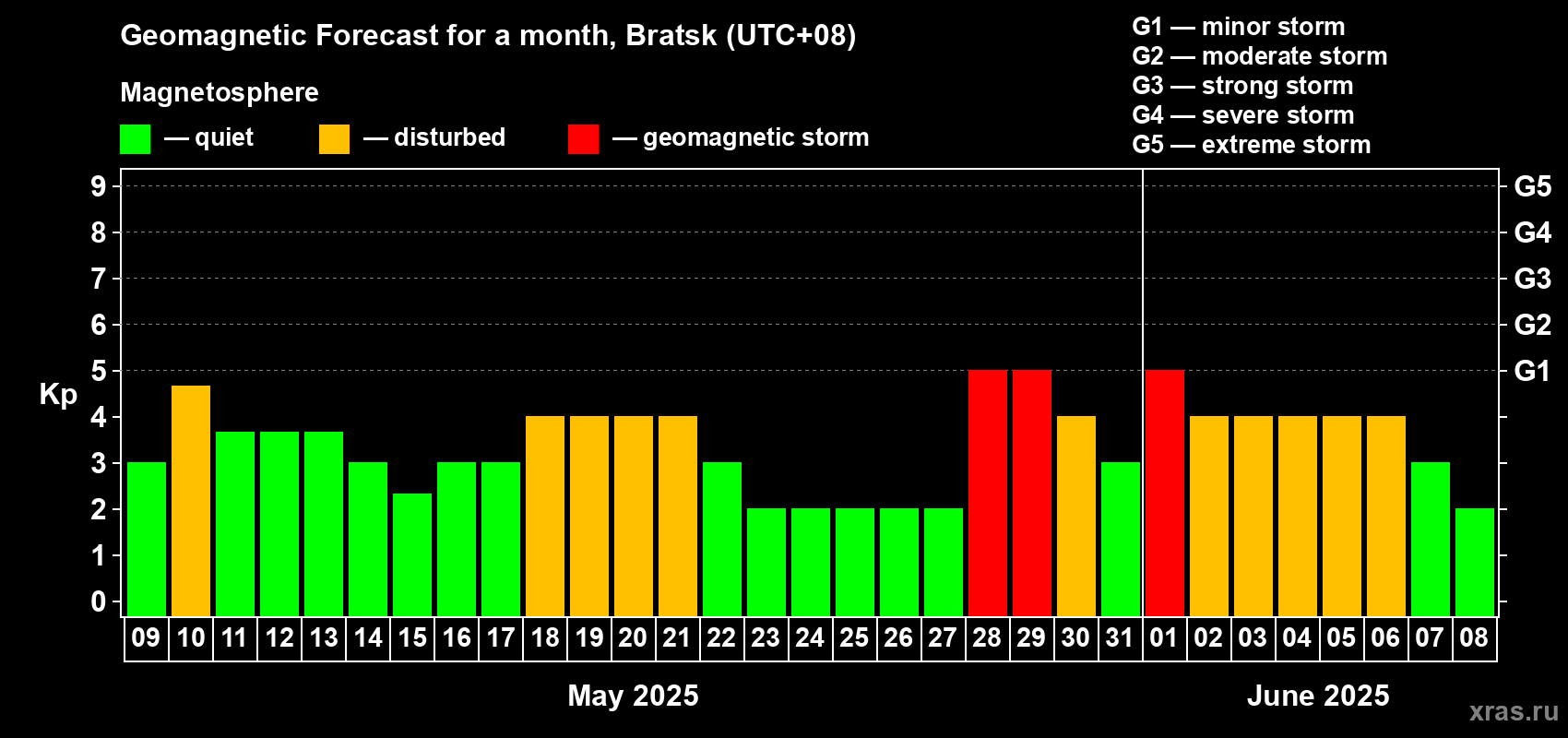 Geomagnetic Forecast for a month, Bratsk (UTC+08)

Magnetosphere

— quiet — disturbed — geomagnetic storm

G1 — minor storm
G2 — moderate storm
G3 — strong storm
G4 — severe storm
G5 — extreme storm

Kp

9
8
7
6
5
4
3
2
1
0

G5
G4
G3
G2
G1

09 10 11 12 13 14 15 16 17 18 19 20 21 22 23 24 25 26 27 28 29 30 31 01 02 03 04 05 06 07 08

May 2025

June 2025

xras.ru